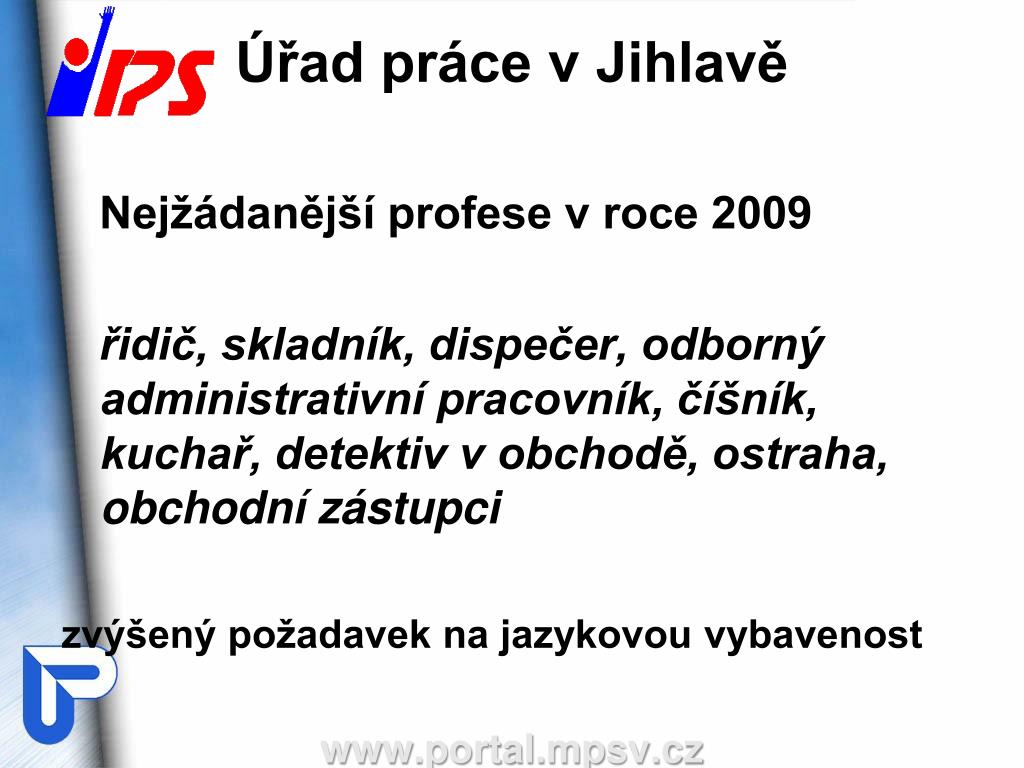 IPS Úřad práce v Jihlavě

Nejžádanější profese v roce 2009

řidič, skladník, dispečer, odborný administrativní pracovník, číšník, kuchař, detektiv v obchodě, ostraha, obchodní zástupci

zvýšený požadavek na jazykovou vybavenost

www.portal.mpsv.cz